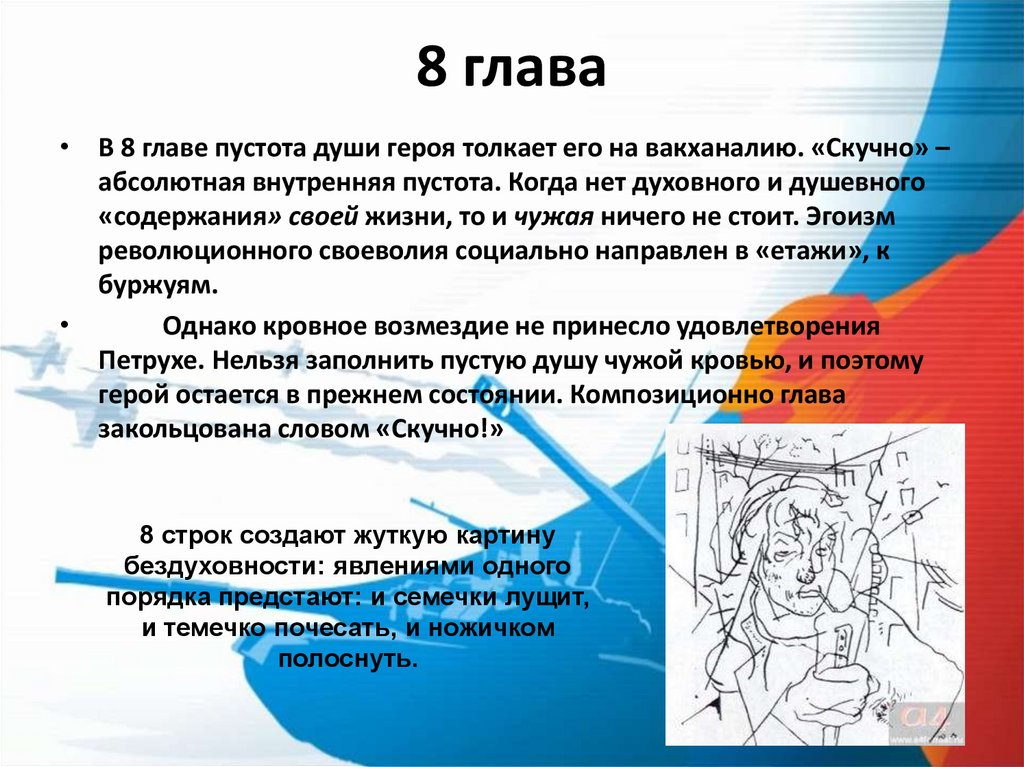 8 глава

• В 8 главе пустота души героя толкает его на вакханалию. «Скучно» – абсолютная внутренняя пустота. Когда нет духовного и душевного «содержания» своей жизни, то и чужая ничего не стоит. Эгоизм революционного своеволия социально направлен в «етажи», к буржуям.

• Однако кровное возмездие не принесло удовлетворения Петрухе. Нельзя заполнить пустую душу чужой кровью, и поэтому герой остается в прежнем состоянии. Композиционно глава закольцована словом «Скучно!»

8 строк создают жуткую картину бездуховности: явлениями одного порядка предстают: и семечки лущит, и темечко почесать, и ножичком полоснуть.